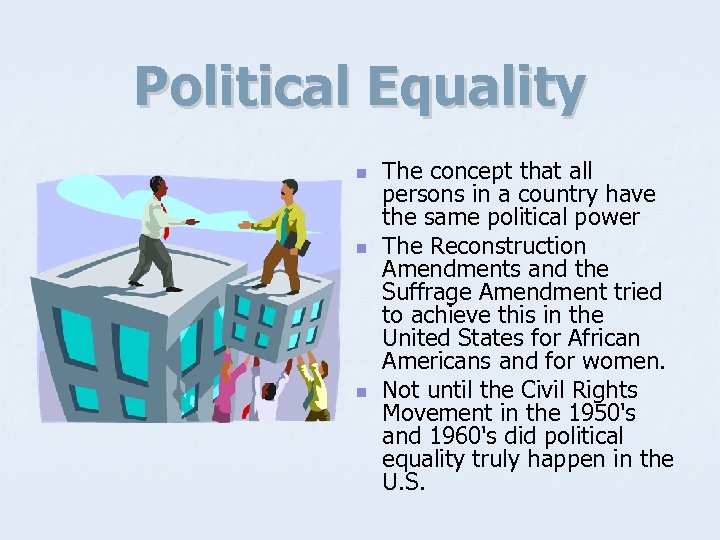 Political Equality

- The concept that all persons in a country have the same political power
- The Reconstruction Amendments and the Suffrage Amendment tried to achieve this in the United States for African Americans and for women.
- Not until the Civil Rights Movement in the 1950's and 1960's did political equality truly happen in the U.S.